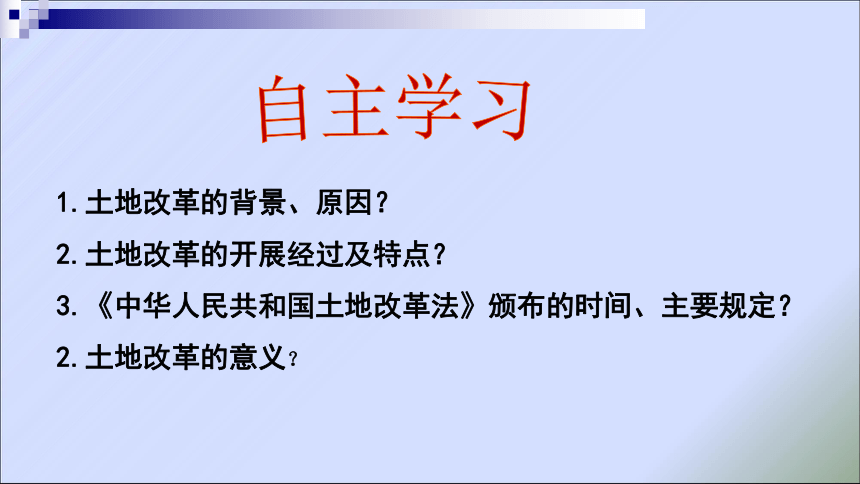 自主学习

1.土地改革的背景、原因？

2.土地改革的开展经过及特点？

3.《中华人民共和国土地改革法》颁布的时间、主要规定？

2.土地改革的意义？